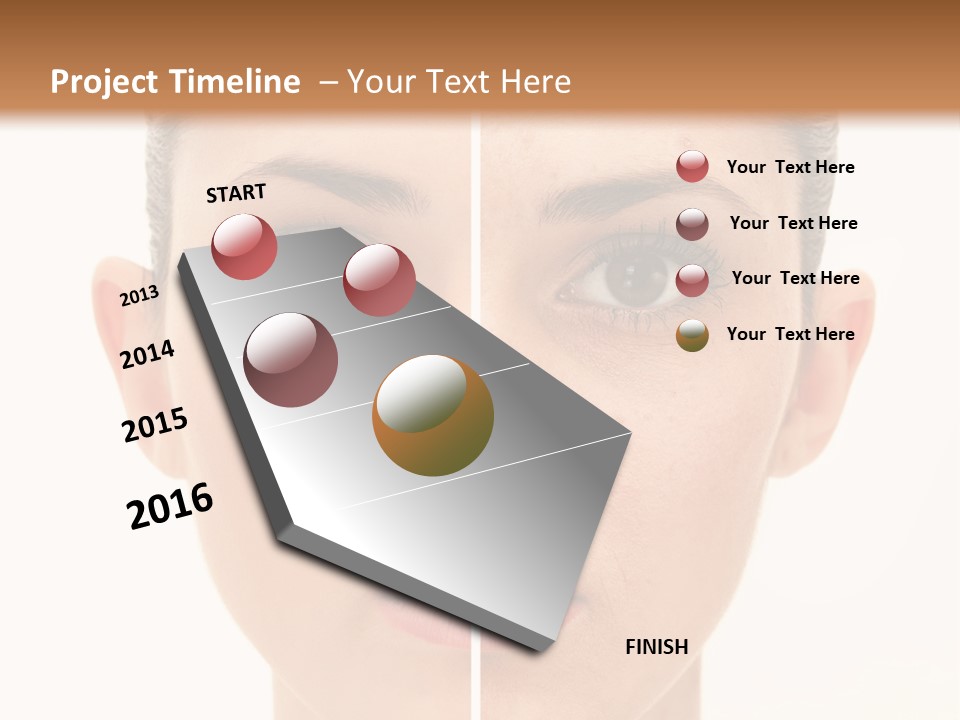 Project Timeline – Your Text Here

START

2013

2014

2015

2016

Your Text Here

Your Text Here

Your Text Here

Your Text Here

FINISH